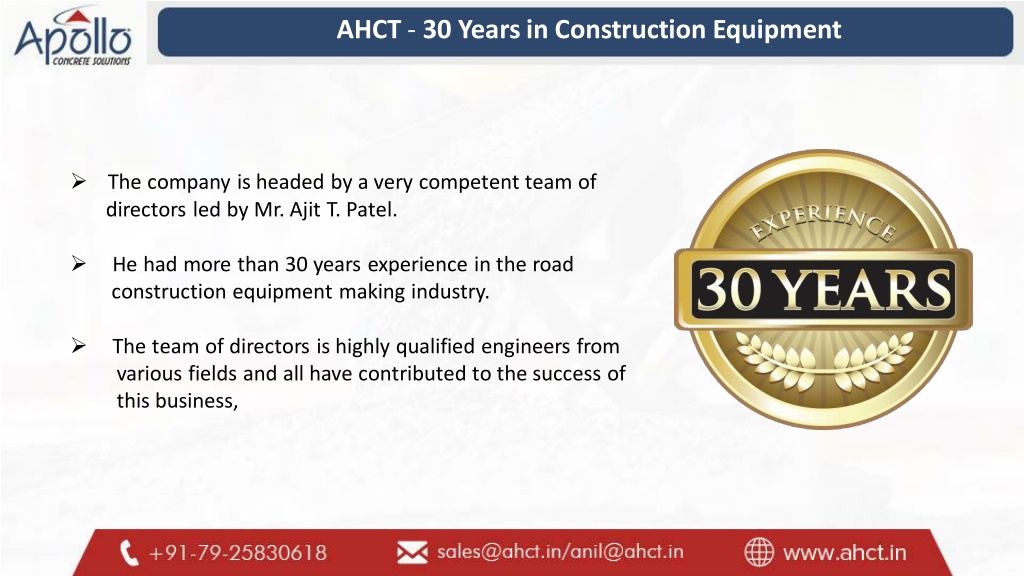 Apollo
CONCRETE SOLUTIONS

AHCT - 30 Years in Construction Equipment

➢ The company is headed by a very competent team of directors led by Mr. Ajit T. Patel.

➢ He had more than 30 years experience in the road construction equipment making industry.

➢ The team of directors is highly qualified engineers from various fields and all have contributed to the success of this business,

EXPERIENCE
30 YEARS

+91-79-25830618
sales@ahct.in/anil@ahct.in
www.ahct.in